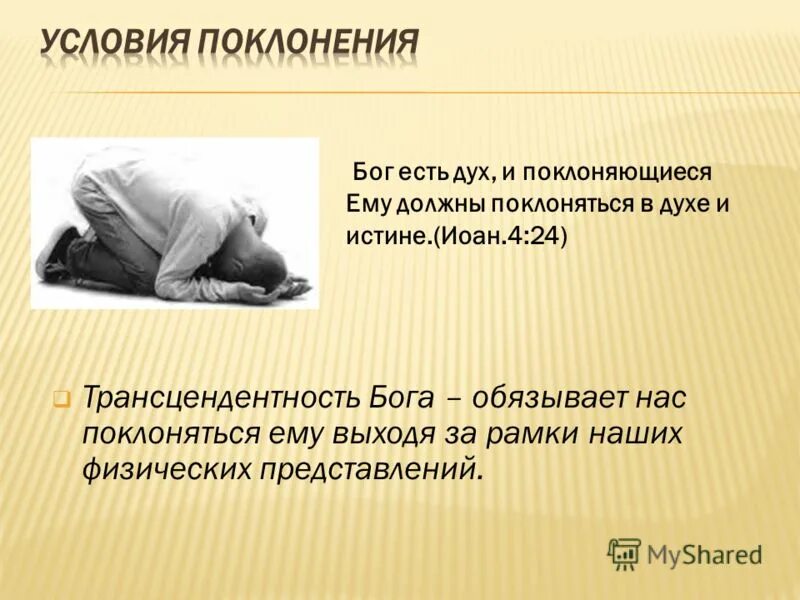 УСЛОВИЯ ПОКЛОНЕНИЯ

Бог есть дух, и поклоняющиеся Ему должны поклоняться в духе и истине.(Иоан.4:24)

Трансцендентность Бога – обязывает нас поклоняться ему выходя за рамки наших физических представлений.

MyShared